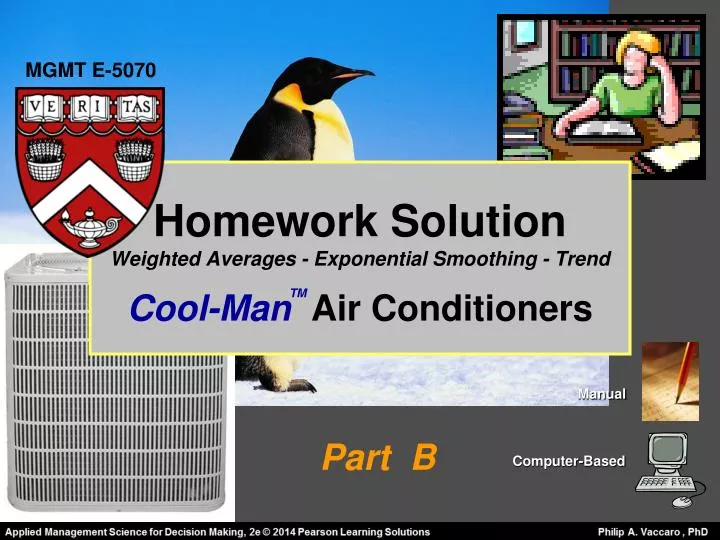 MGMT E-5070

VE RI TAS

Homework Solution

Weighted Averages - Exponential Smoothing - Trend

Cool-Man™ Air Conditioners

Manual

Part B

Computer-Based

Applied Management Science for Decision Making, 2e © 2014 Pearson Learning Solutions

Philip A. Vaccaro , PhD